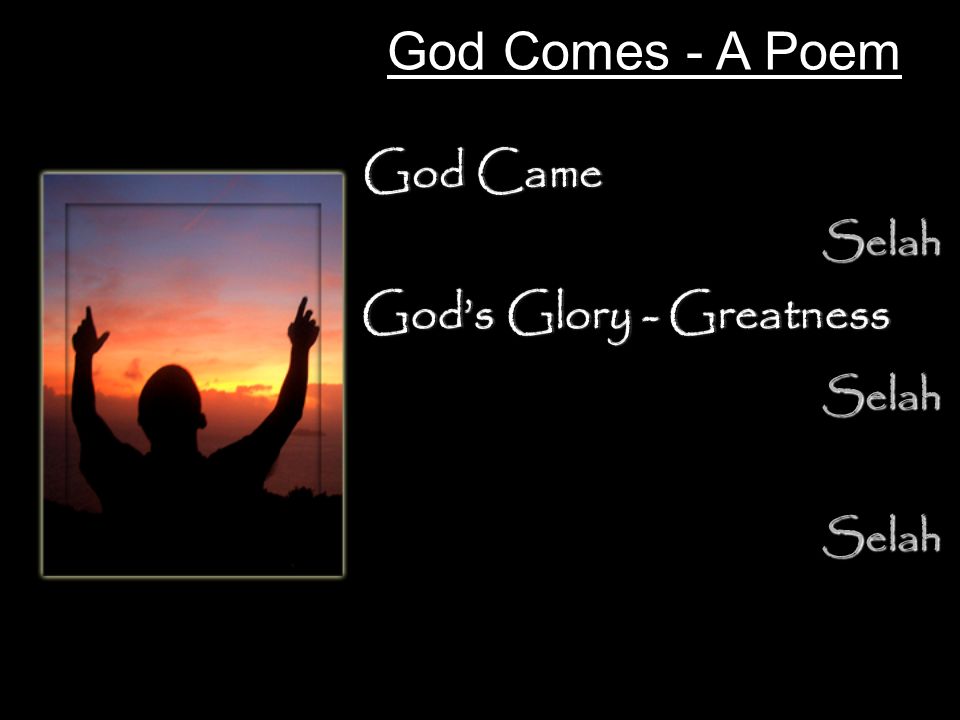 God Comes - A Poem

God Came

Selah

God's Glory - Greatness

Selah

Selah